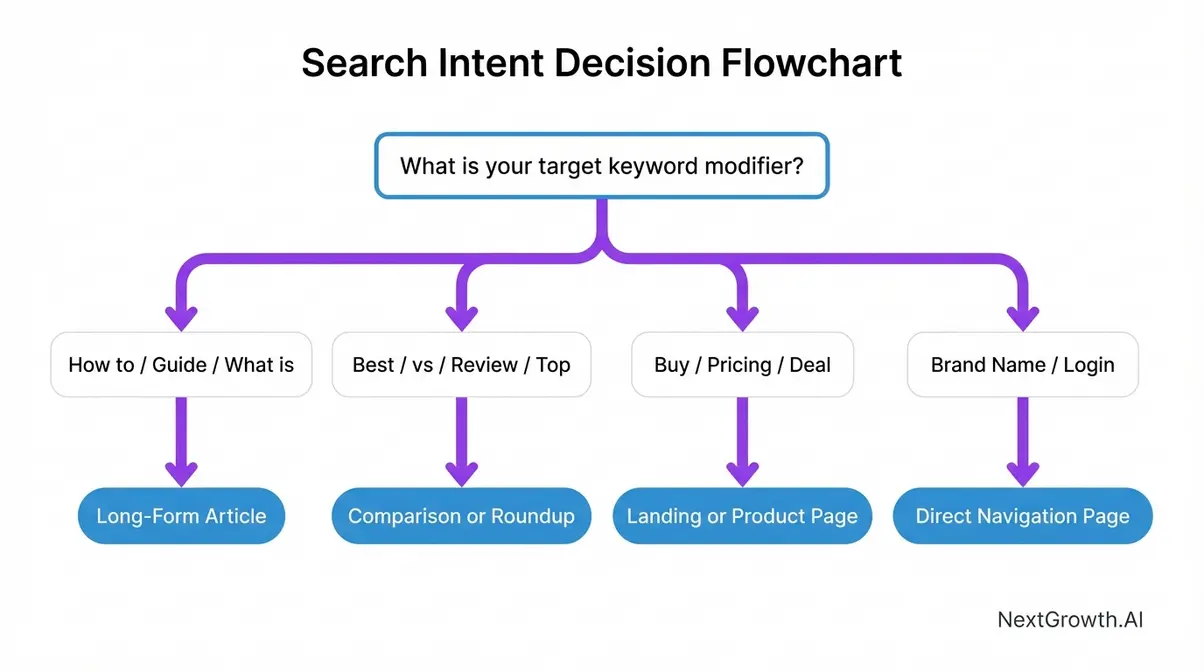 Search Intent Decision Flowchart

What is your target keyword modifier?

How to / Guide / What is

Best / vs / Review / Top

Buy / Pricing / Deal

Brand Name / Login

Long-Form Article

Comparison or Roundup

Landing or Product Page

Direct Navigation Page

NextGrowth.AI